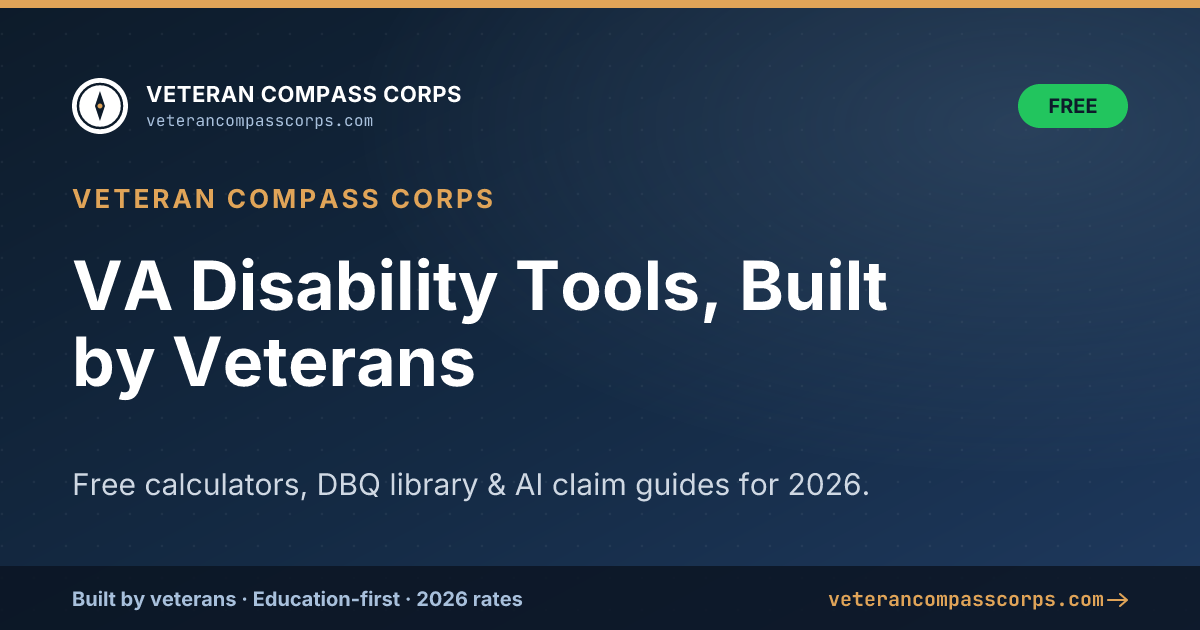 VETERAN COMPASS CORPS
veterancompasscorps.com

FREE

VETERAN COMPASS CORPS

VA Disability Tools, Built by Veterans

Free calculators, DBQ library & AI claim guides for 2026.

Built by veterans · Education-first · 2026 rates

veterancompasscorps.com→